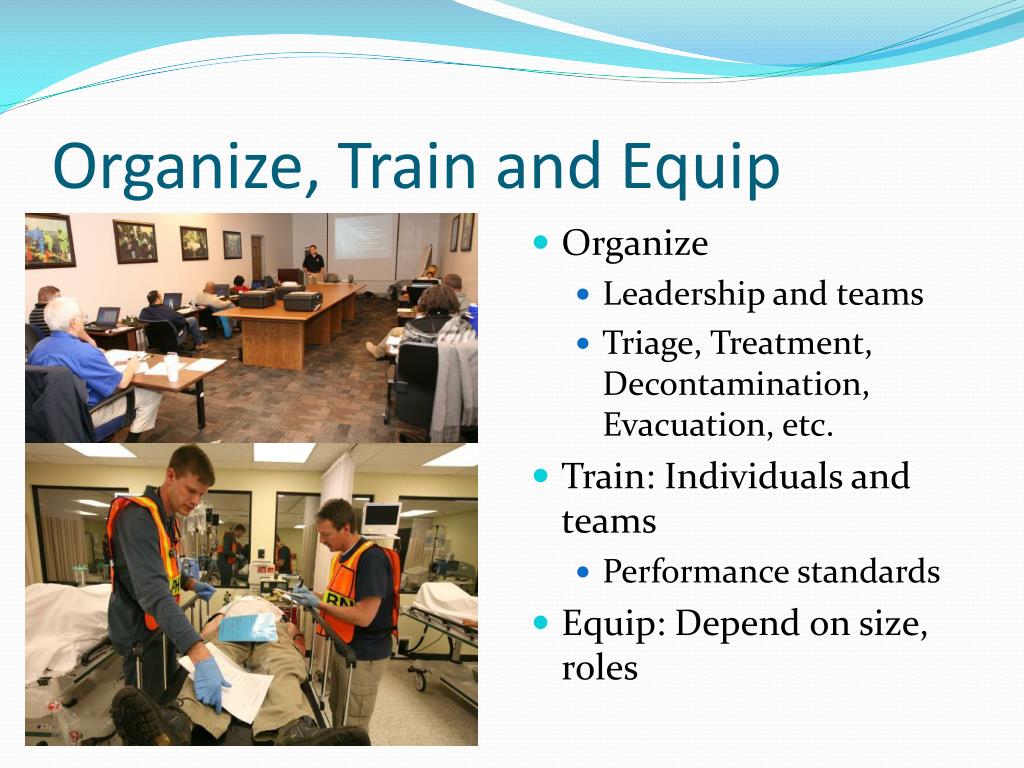 Organize, Train and Equip

- Organize
  - Leadership and teams
  - Triage, Treatment, Decontamination, Evacuation, etc.
- Train: Individuals and teams
  - Performance standards
- Equip: Depend on size, roles